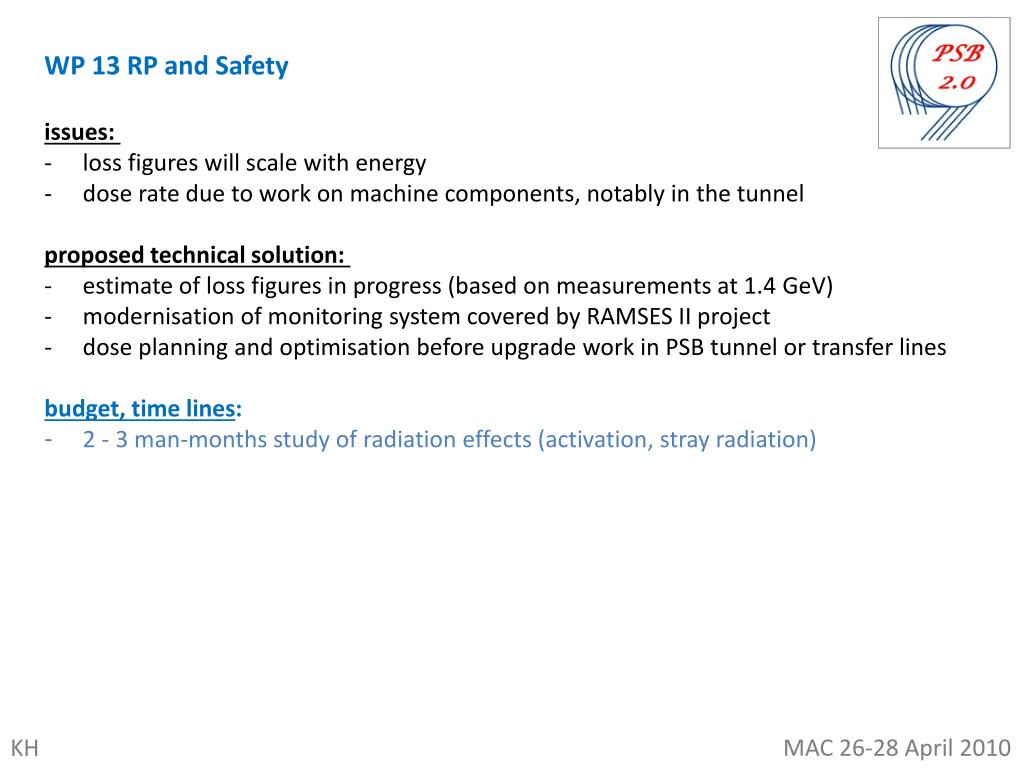 WP 13 RP and Safety

PSB 2.0

issues:
- loss figures will scale with energy
- dose rate due to work on machine components, notably in the tunnel

proposed technical solution:
- estimate of loss figures in progress (based on measurements at 1.4 GeV)
- modernisation of monitoring system covered by RAMSES II project
- dose planning and optimisation before upgrade work in PSB tunnel or transfer lines

budget, time lines:
- 2 - 3 man-months study of radiation effects (activation, stray radiation)

KH

MAC 26-28 April 2010